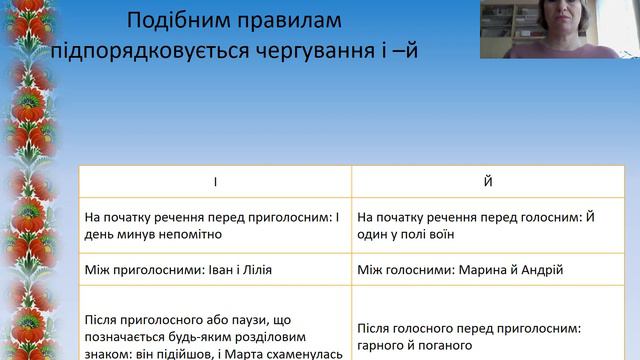 Подібним правилам підпорядковується чергування і –й

| І | Й |
|---|---|
| На початку речення перед приголосним: І день минув непомітно | На початку речення перед голосним: Й один у полі воїн |
| Між приголосними: Іван і Лілія | Між голосними: Марина й Андрій |
| Після приголосного або паузи, що позначається будь-яким розділовим знаком: він підійшов, і Марта схаменулась | Після голосного перед приголосним: гарного й поганого |